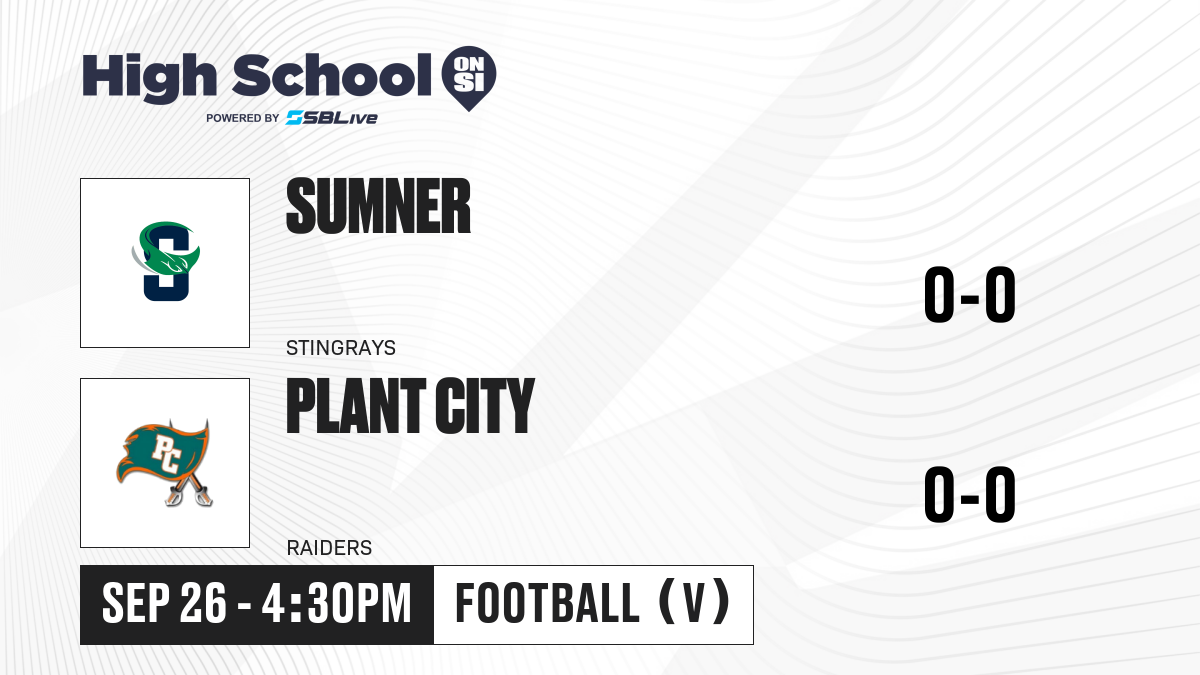 High School ON SI
POWERED BY SBLive

S

SUMNER
STINGRAYS

0-0

PC

PLANT CITY
RAIDERS

0-0

SEP 26 - 4:30PM

FOOTBALL (V)